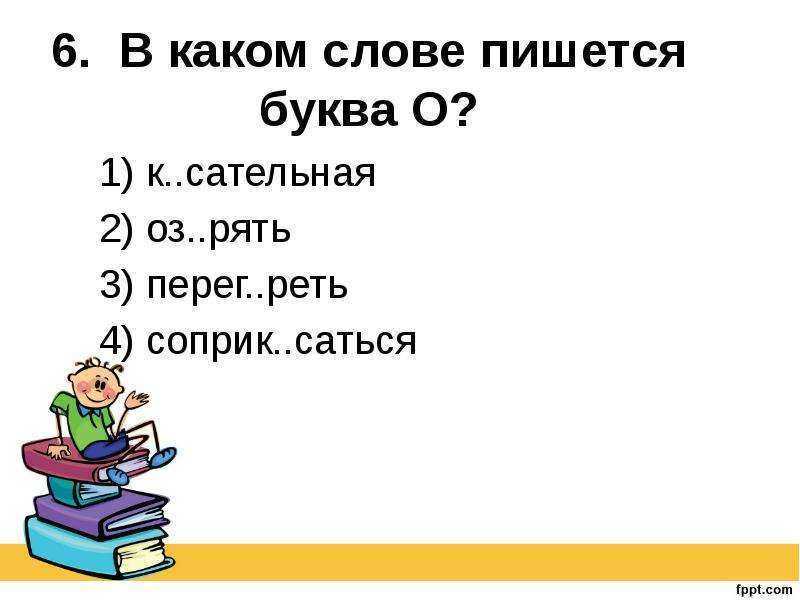 6. В каком слове пишется буква О?

1) к..сательная
2) оз..рять
3) перег..реть
4) соприк..саться

fppt.com